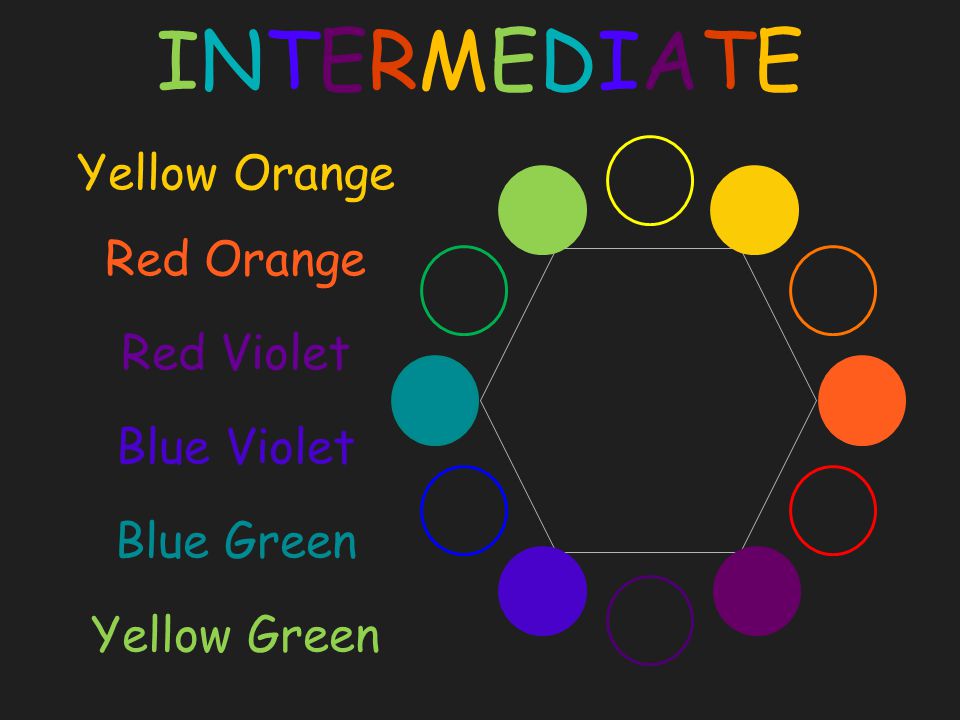 INTERMEDIATE

Yellow Orange

Red Orange

Red Violet

Blue Violet

Blue Green

Yellow Green